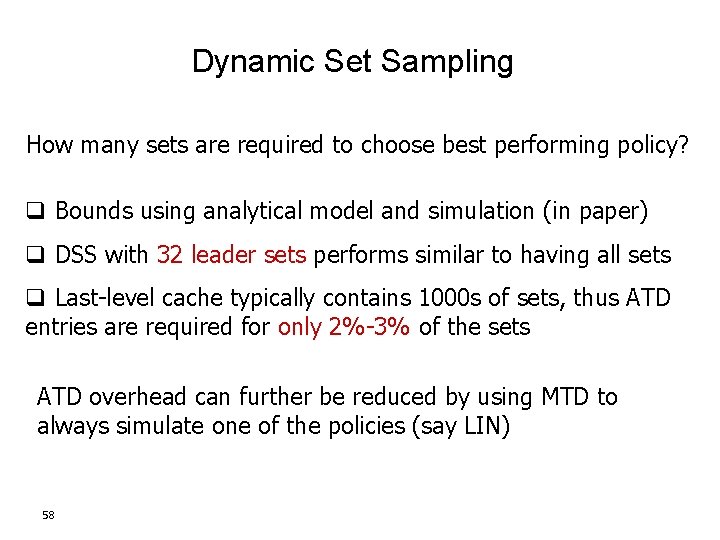 Dynamic Set Sampling

How many sets are required to choose best performing policy?

❑ Bounds using analytical model and simulation (in paper)

❑ DSS with 32 leader sets performs similar to having all sets

❑ Last-level cache typically contains 1000s of sets, thus ATD entries are required for only 2%-3% of the sets

ATD overhead can further be reduced by using MTD to always simulate one of the policies (say LIN)

58